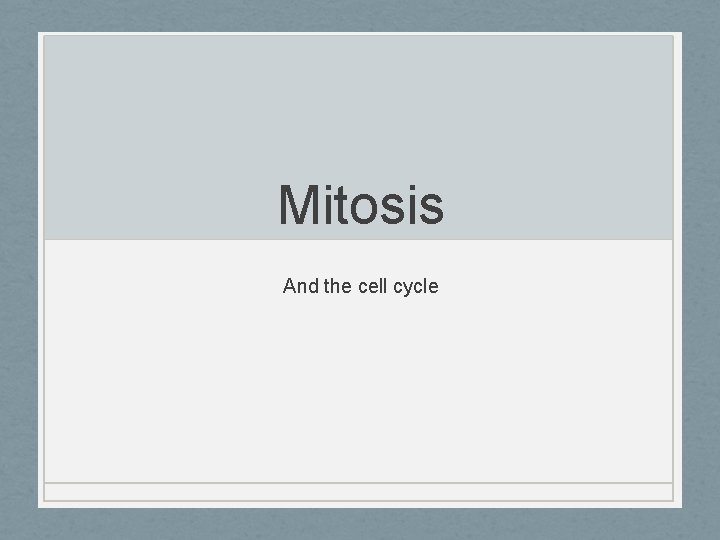 Mitosis

And the cell cycle